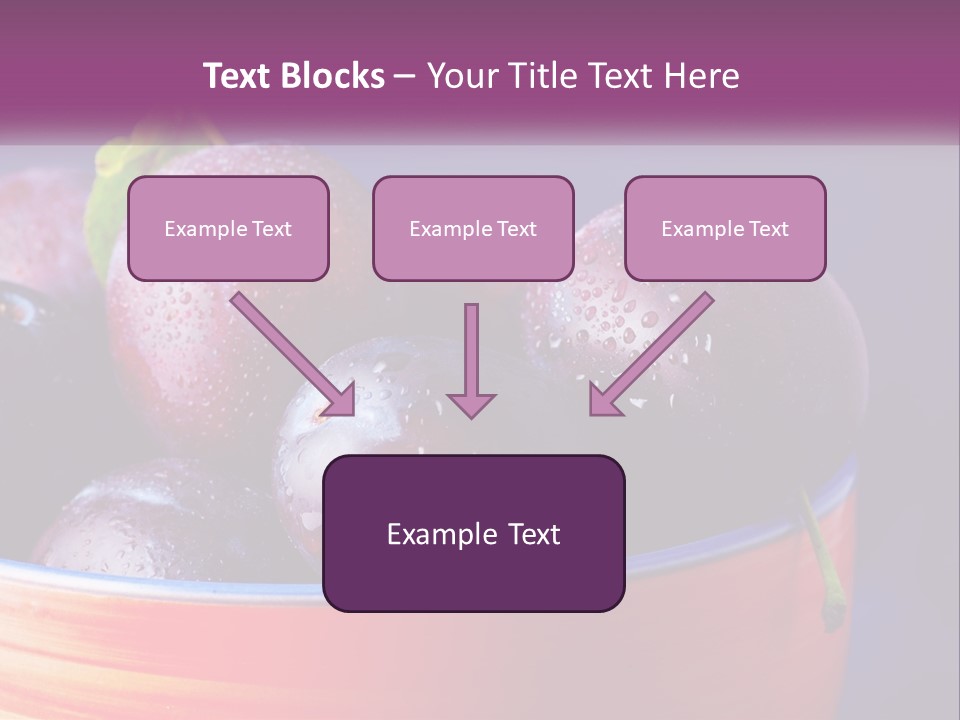 Text Blocks – Your Title Text Here

Example Text

Example Text

Example Text

Example Text